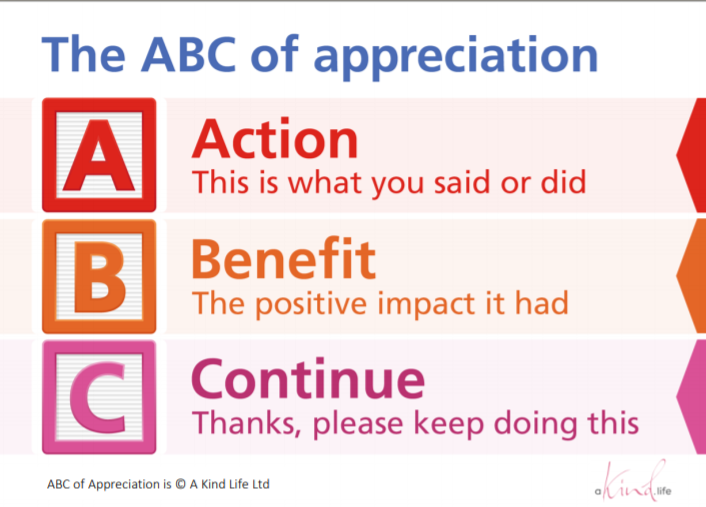 The ABC of appreciation

A

Action
This is what you said or did

B

Benefit
The positive impact it had

C

Continue
Thanks, please keep doing this

ABC of Appreciation is © A Kind Life Ltd

a Kind life